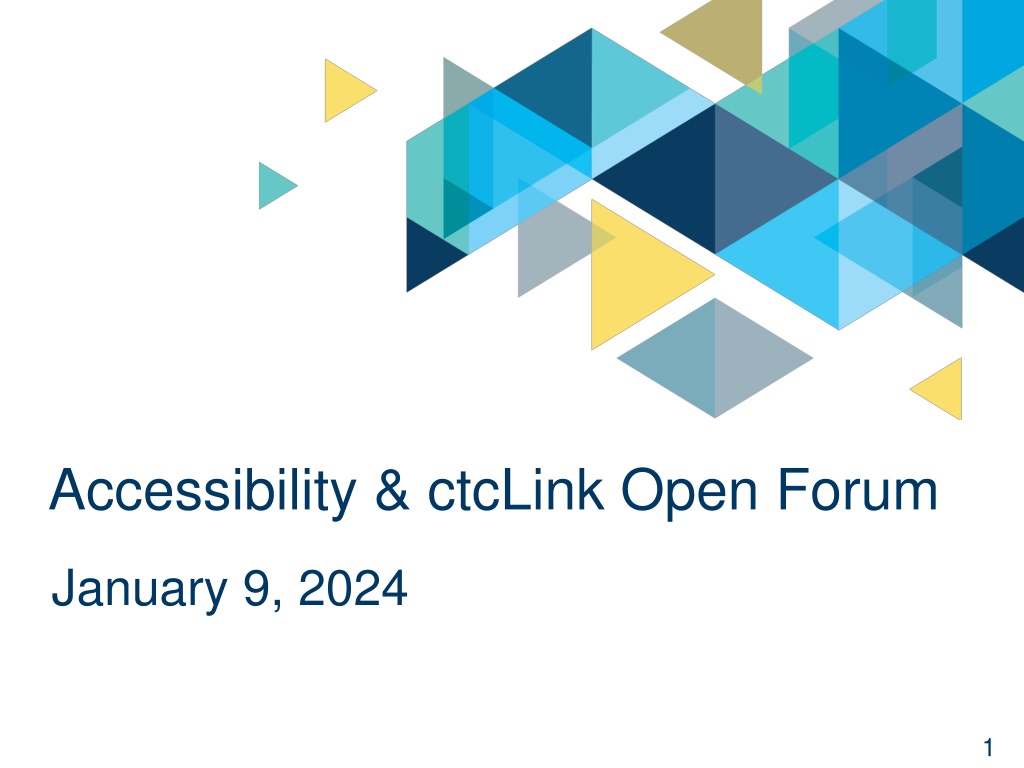 Accessibility & ctcLink Open Forum

January 9, 2024

1